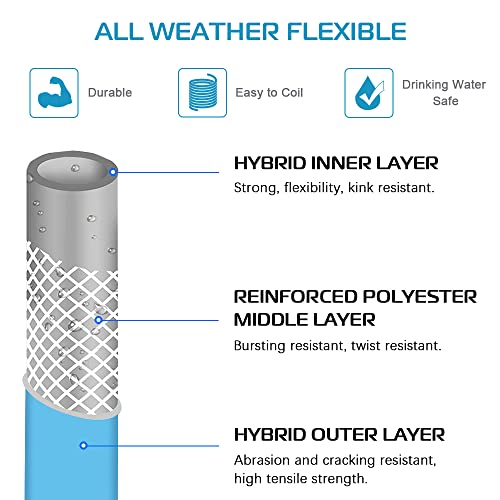 ALL WEATHER FLEXIBLE

Durable

Easy to Coil

Drinking Water Safe

HYBRID INNER LAYER

Strong, flexibility, kink resistant.

REINFORCED POLYESTER MIDDLE LAYER

Bursting resistant, twist resistant.

HYBRID OUTER LAYER

Abrasion and cracking resistant, high tensile strength.